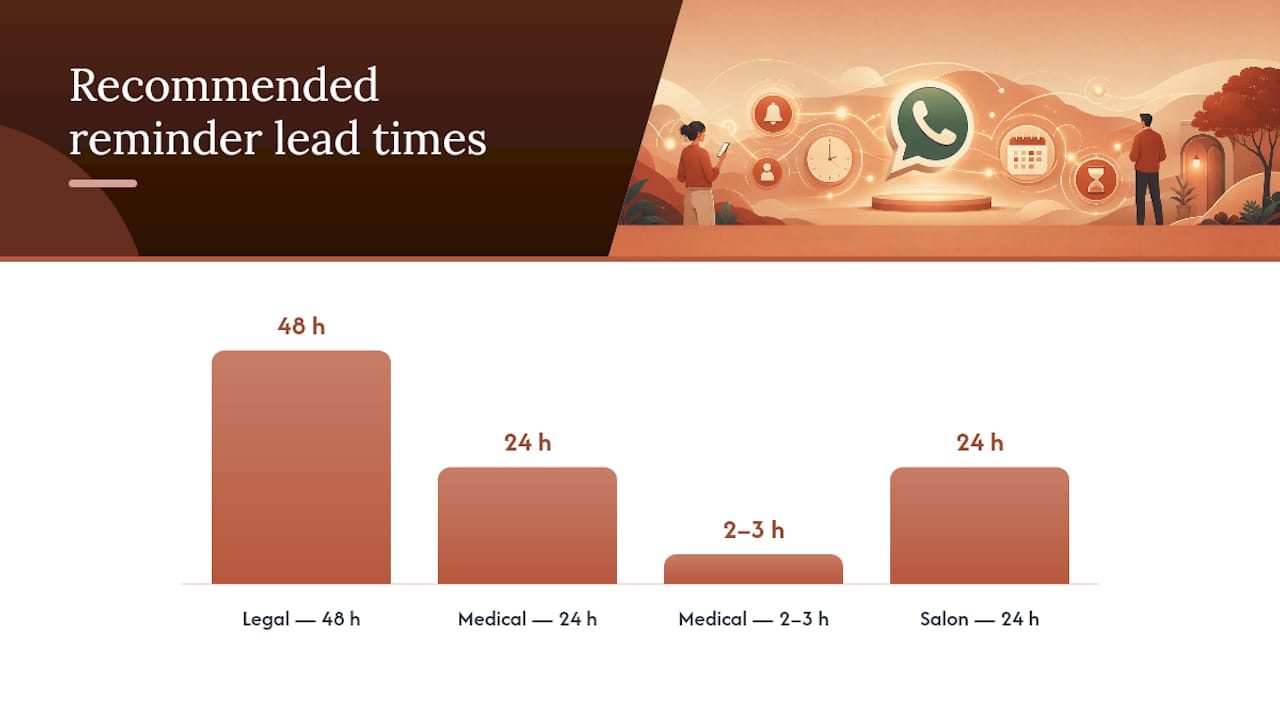 Recommended reminder lead times

48 h

24 h

2–3 h

24 h

Legal — 48 h

Medical — 24 h

Medical — 2–3 h

Salon — 24 h